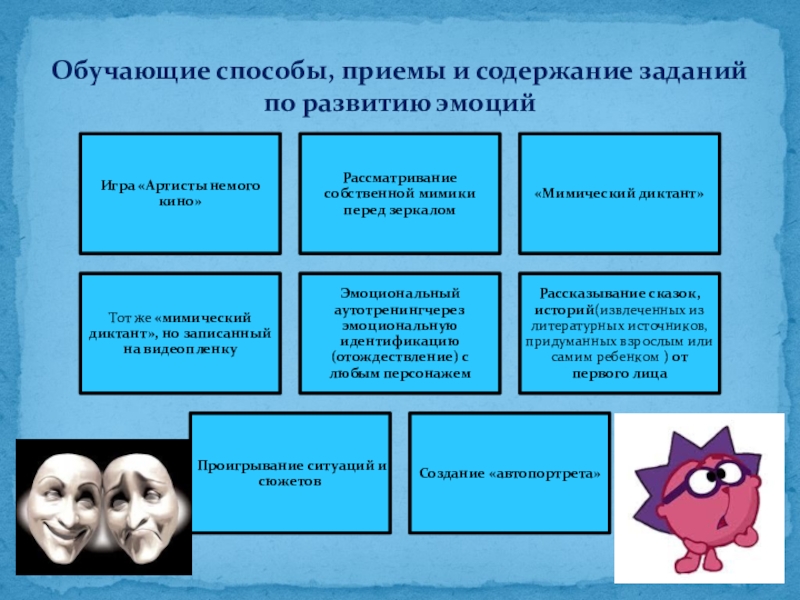 Обучающие способы, приемы и содержание заданий по развитию эмоций

Игра «Артисты немого кино»

Рассматривание собственной мимики перед зеркалом

«Мимический диктант»

Тот же «мимический диктант», но записанный на видеопленку

Эмоциональный аутотренингчерез эмоциональную идентификацию (отождествление) с любым персонажем

Рассказывание сказок, историй(извлеченных из литературных источников, придуманных взрослым или самим ребенком ) от первого лица

Проигрывание ситуаций и сюжетов

Создание «автопортрета»